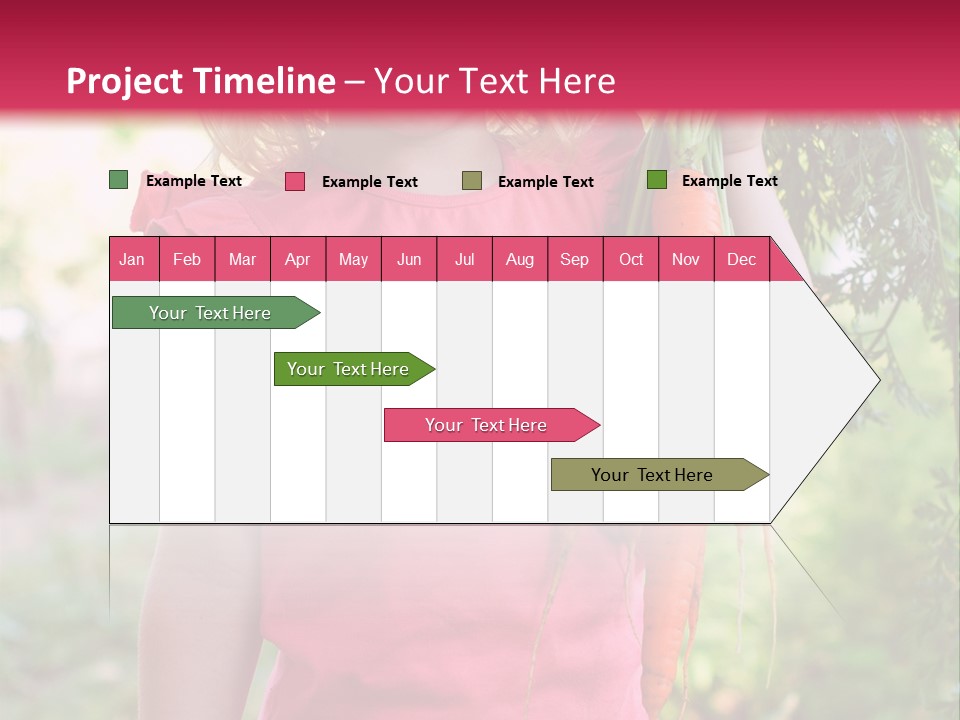 Project Timeline – Your Text Here

Example Text
Example Text
Example Text
Example Text

| Jan | Feb | Mar | Apr | May | Jun | Jul | Aug | Sep | Oct | Nov | Dec |
|---|---|---|---|---|---|---|---|---|---|---|---|

Your Text Here

Your Text Here

Your Text Here

Your Text Here